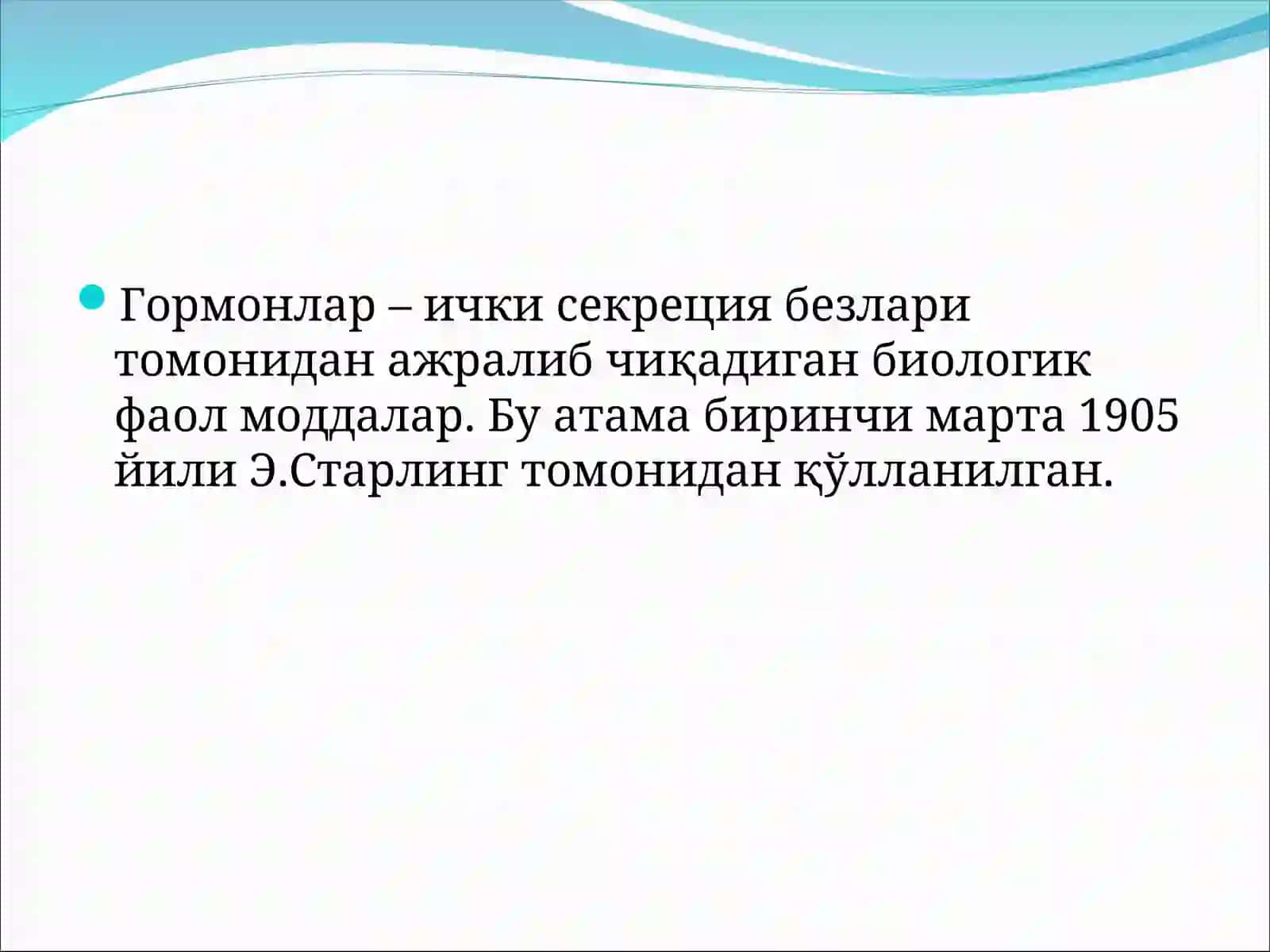 Гормонлар – ички секреция безлари томонидан ажралиб чиқадиган биологик фаол моддалар. Бу атама биринчи марта 1905 йили Э.Старлинг томонидан қўлланилган.